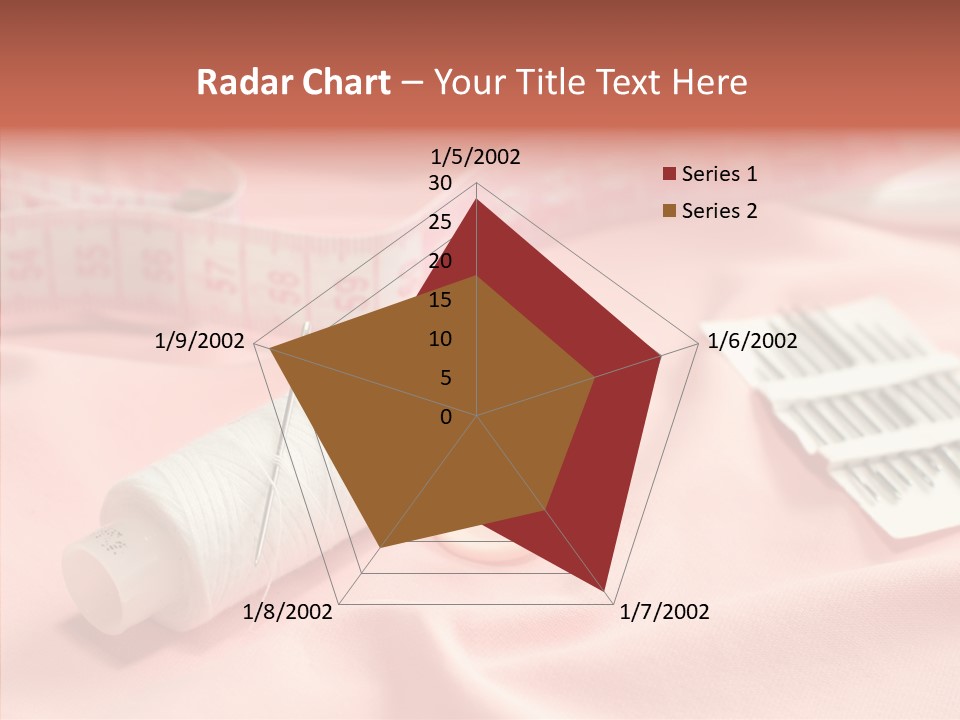 Radar Chart – Your Title Text Here

1/5/2002
30
25
20
15
10
5
0
1/6/2002
1/7/2002
1/8/2002
1/9/2002

Series 1
Series 2